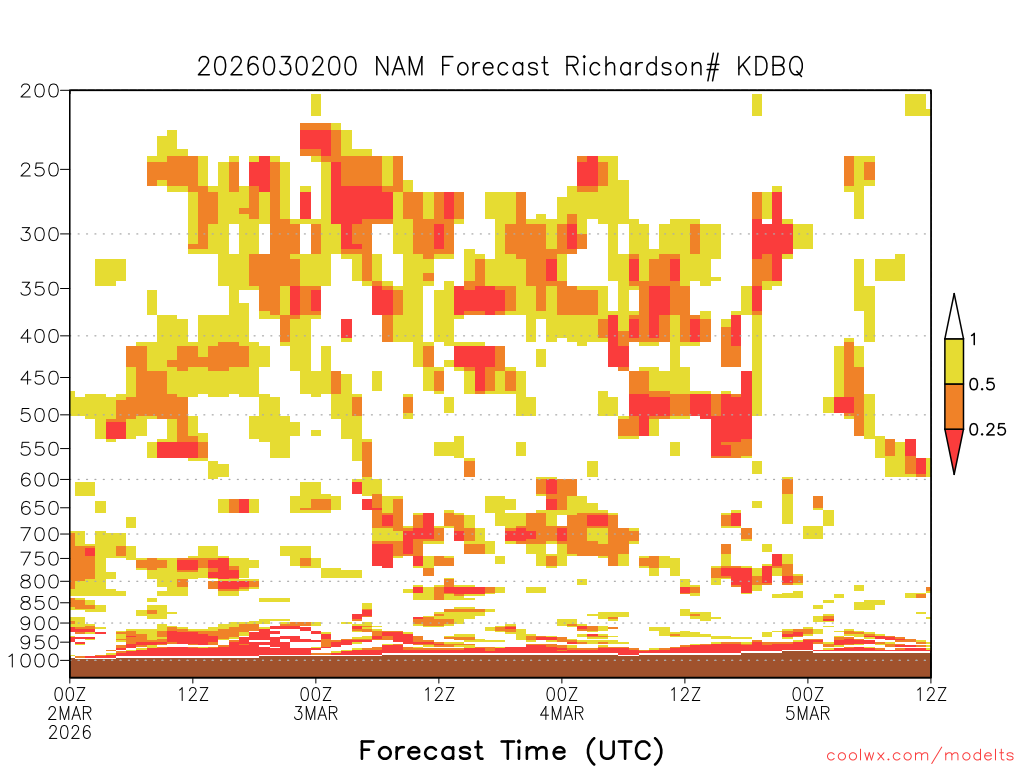 2026030200 NAM Forecast Richardson# KDBQ

200
250
300
350
400
450
500
550
600
650
700
750
800
850
900
950
1000

1
0.5
0.25

00Z
2MAR
2026
12Z
00Z
3MAR
12Z
00Z
4MAR
12Z
00Z
5MAR
12Z

Forecast Time (UTC)

coolwx.com/modelts